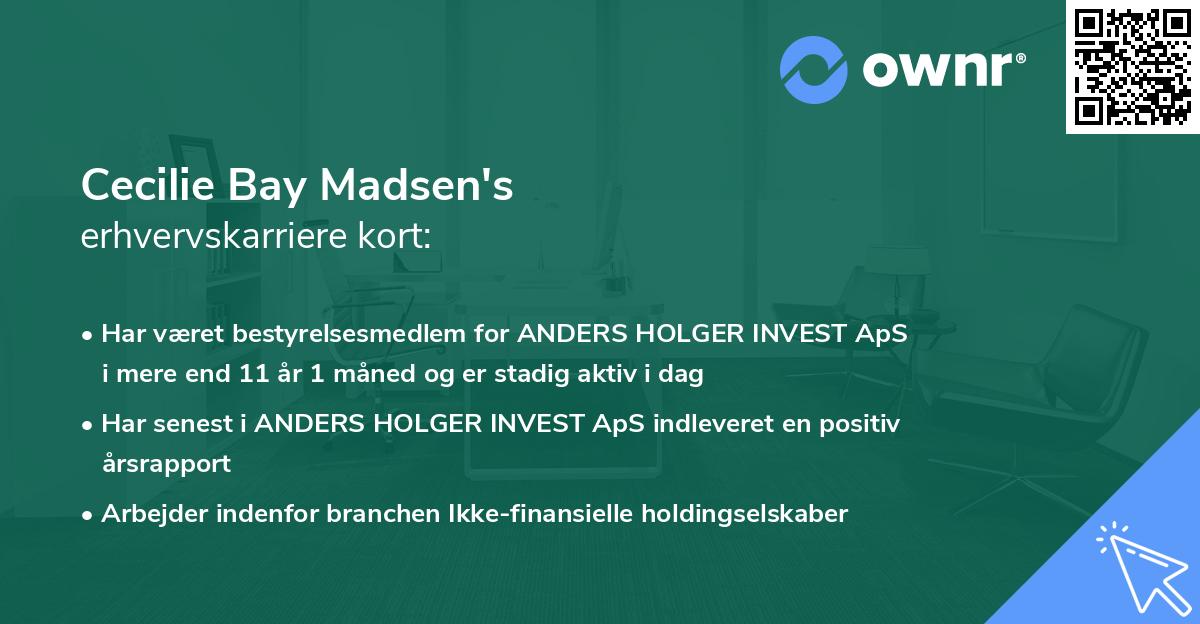 ownr®

Cecilie Bay Madsen's
erhvervskarriere kort:

• Har været bestyrelsesmedlem for ANDERS HOLGER INVEST ApS i mere end 11 år 1 måned og er stadig aktiv i dag
• Har senest i ANDERS HOLGER INVEST ApS indleveret en positiv årsrapport
• Arbejder indenfor branchen Ikke-finansielle holdingselskaber